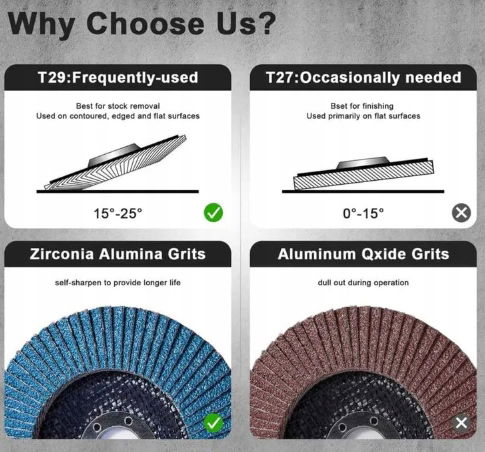 Why Choose Us?

T29:Frequently-used

Best for stock removal
Used on contoured, edged and flat surfaces

15°-25°

T27:Occasionally needed

Bset for finishing
Used primarily on flat surfaces

0°-15°

Zirconia Alumina Grits

self-sharpen to provide longer life

Aluminum Qxide Grits

dull out during operation